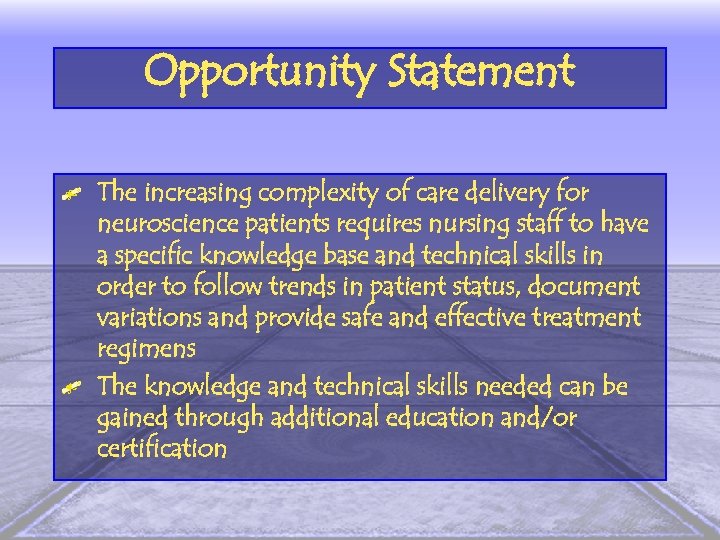 Opportunity Statement

The increasing complexity of care delivery for neuroscience patients requires nursing staff to have a specific knowledge base and technical skills in order to follow trends in patient status, document variations and provide safe and effective treatment regimens

The knowledge and technical skills needed can be gained through additional education and/or certification